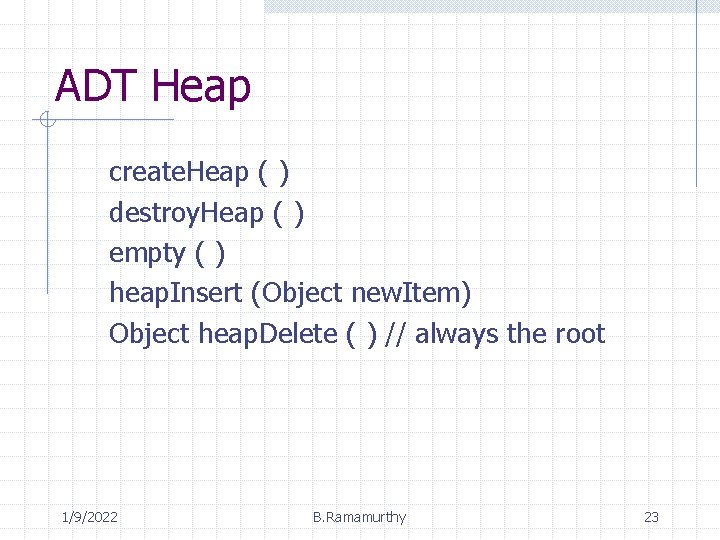 ADT Heap

createHeap ( )
destroyHeap ( )
empty ( )
heapInsert (Object newItem)
Object heapDelete ( ) // always the root

1/9/2022

B.Ramamurthy

23